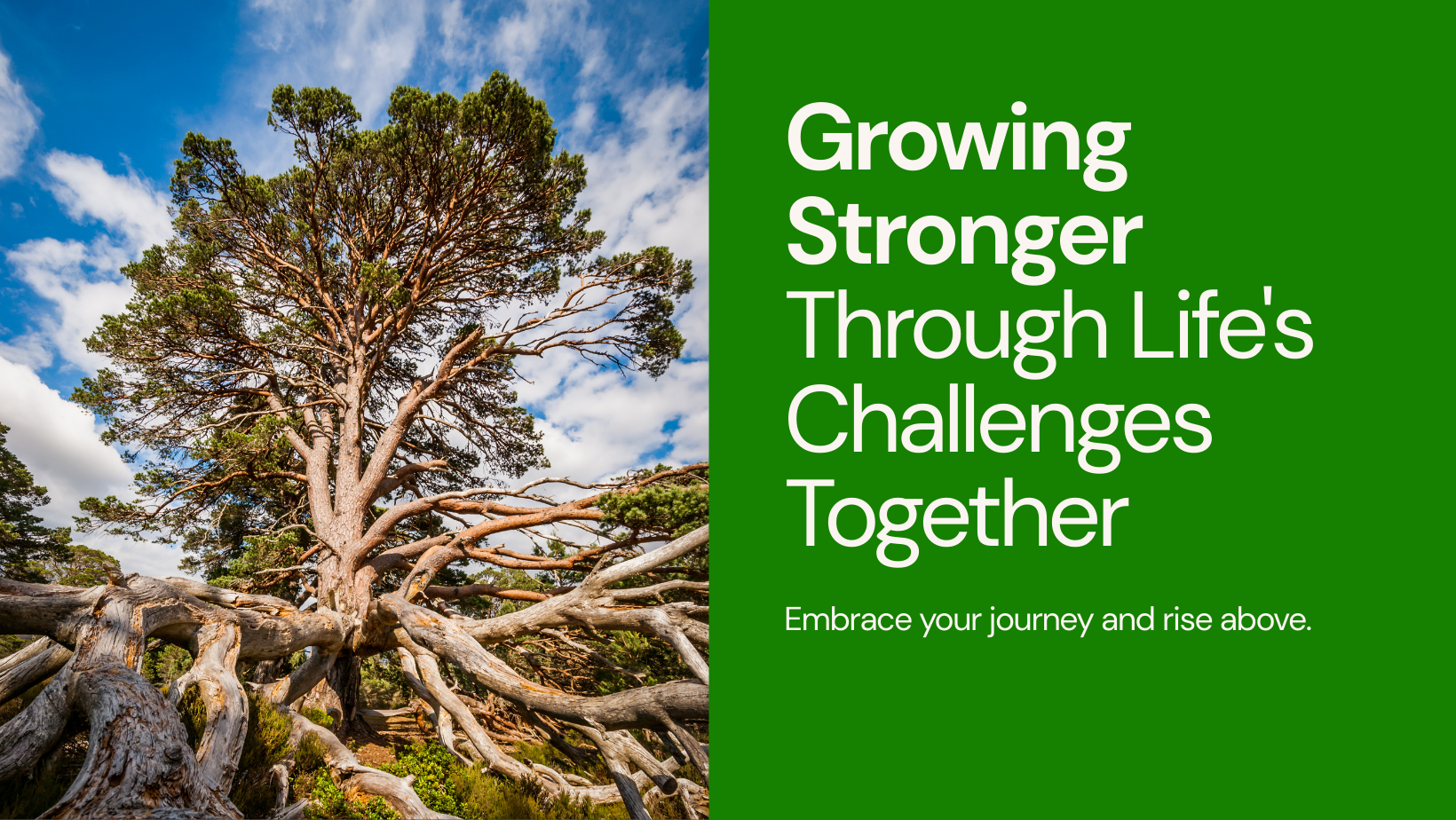 Growing Stronger Through Life's Challenges Together

Embrace your journey and rise above.